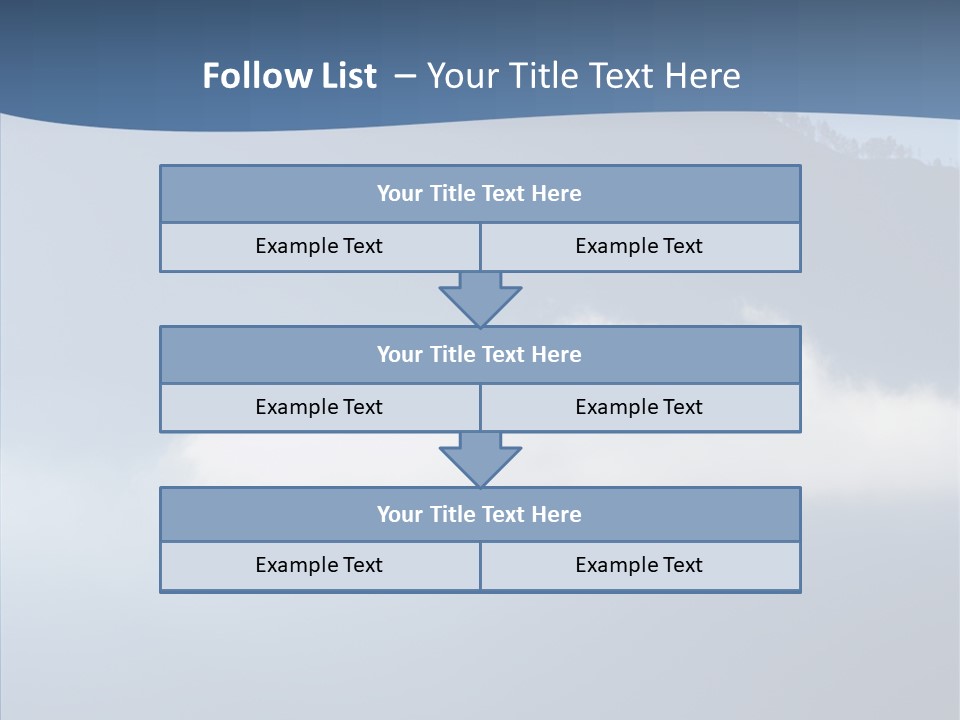 Follow List – Your Title Text Here

Your Title Text Here

Example Text

Example Text

Your Title Text Here

Example Text

Example Text

Your Title Text Here

Example Text

Example Text